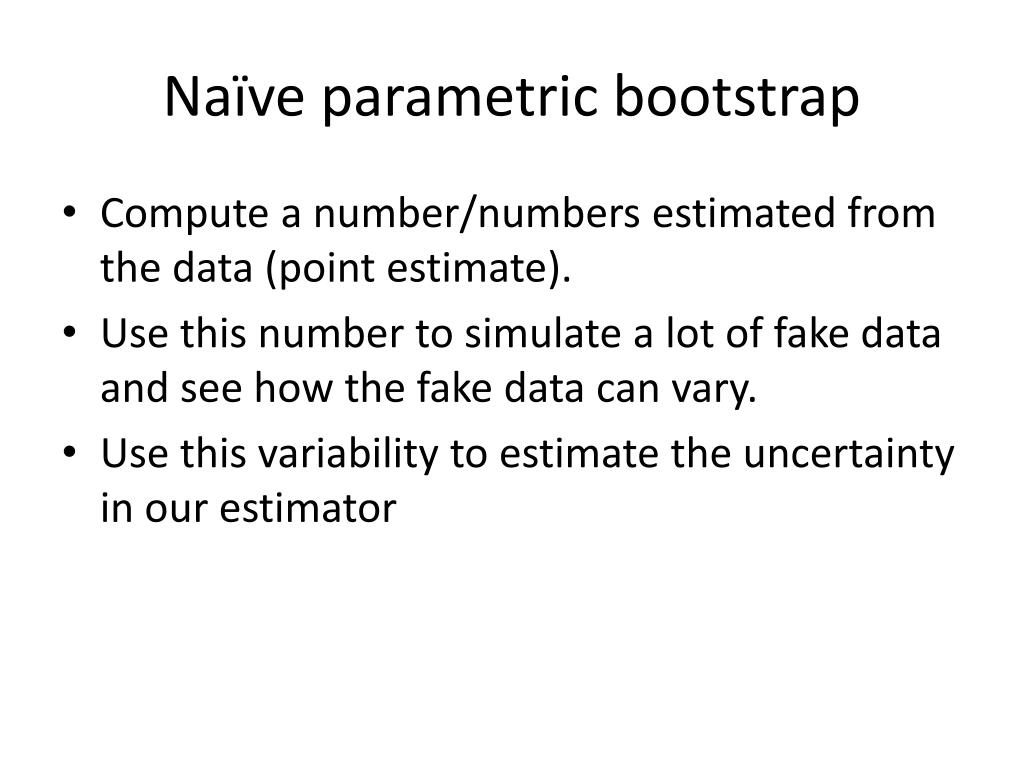 Naïve parametric bootstrap

• Compute a number/numbers estimated from the data (point estimate).
• Use this number to simulate a lot of fake data and see how the fake data can vary.
• Use this variability to estimate the uncertainty in our estimator